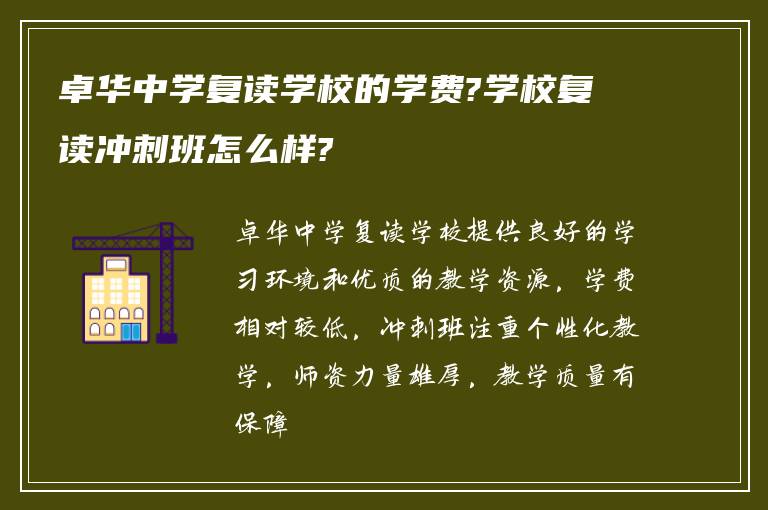 卓华中学复读学校的学费?学校复读冲刺班怎么样?

卓华中学复读学校提供良好的学习环境和优质的教学资源，学费相对较低，冲刺班注重个性化教学，师资力量雄厚，教学质量有保障